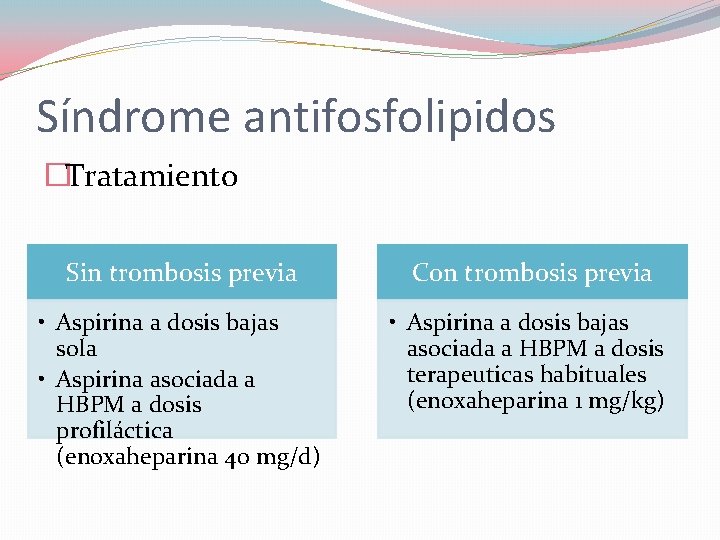 Síndrome antifosfolipidos

Tratamiento

Sin trombosis previa

• Aspirina a dosis bajas sola
• Aspirina asociada a HBPM a dosis profiláctica (enoxaheparina 40 mg/d)

Con trombosis previa

• Aspirina a dosis bajas asociada a HBPM a dosis terapeuticas habituales (enoxaheparina 1 mg/kg)